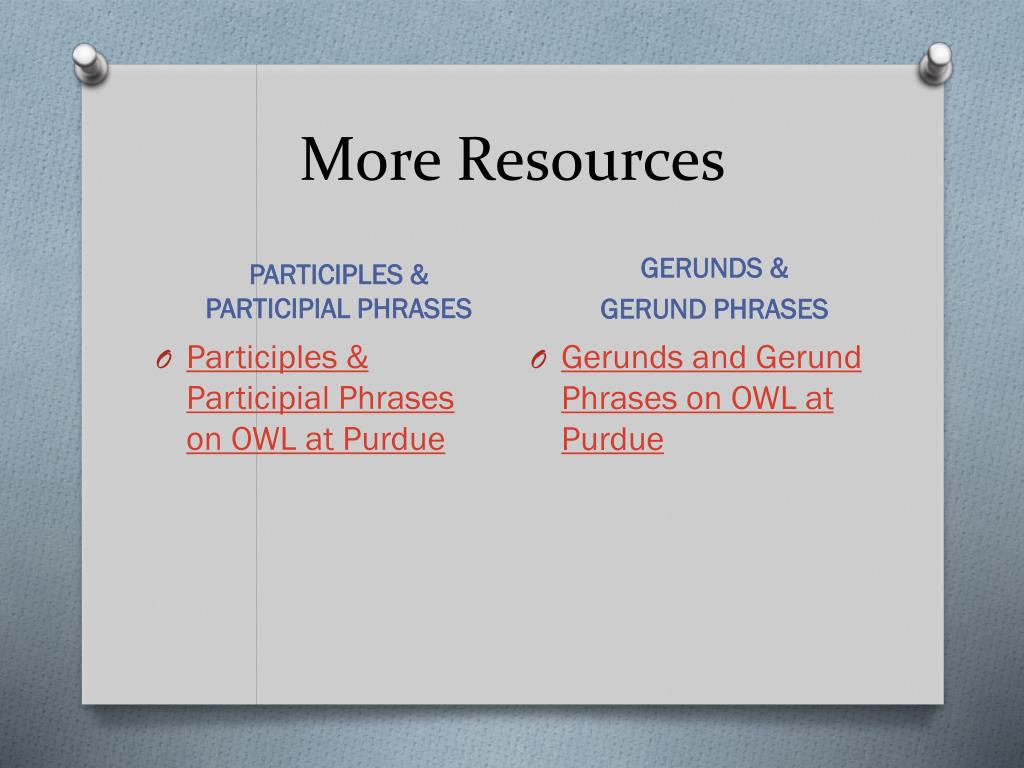 More Resources

PARTICIPLES &
PARTICIPIAL PHRASES

O Participles & Participial Phrases on OWL at Purdue

GERUNDS &
GERUND PHRASES

O Gerunds and Gerund Phrases on OWL at Purdue